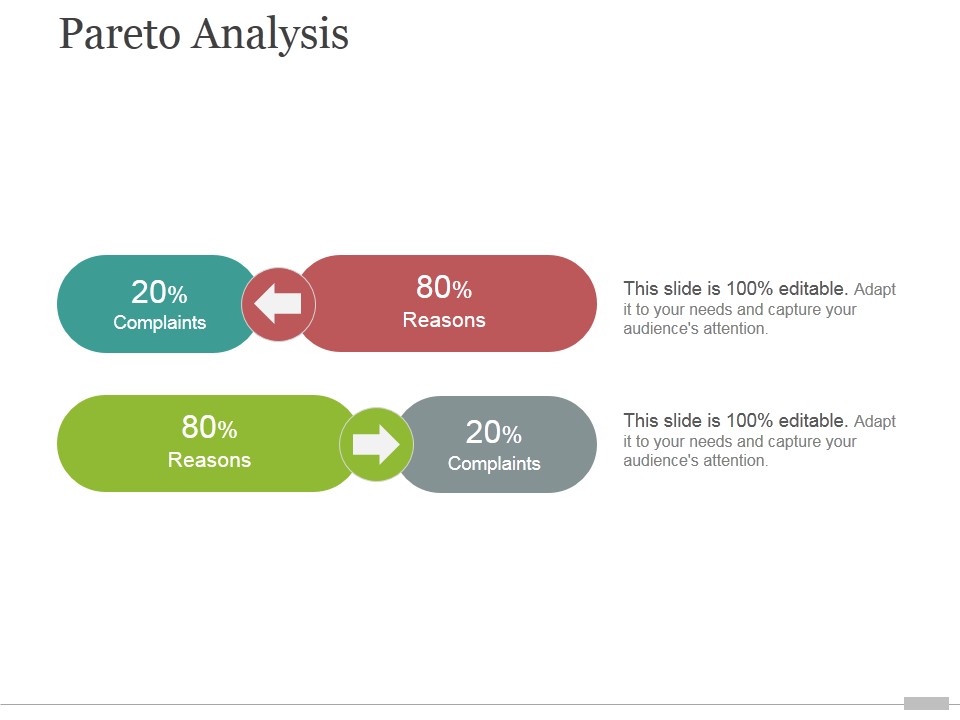 Pareto Analysis

20%
Complaints

80%
Reasons

This slide is 100% editable. Adapt it to your needs and capture your audience's attention.

80%
Reasons

20%
Complaints

This slide is 100% editable. Adapt it to your needs and capture your audience's attention.